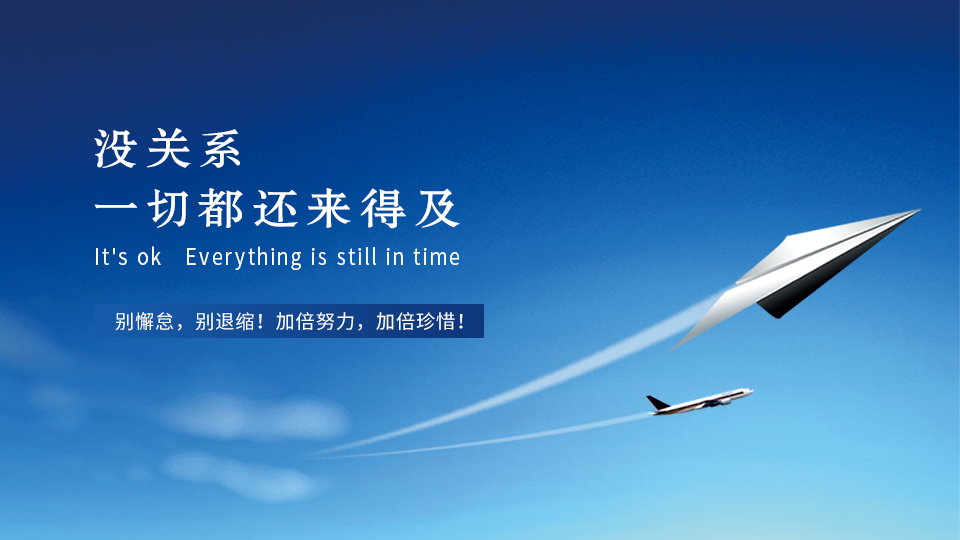 没关系
一切都还来得及
It's ok Everything is still in time

别懈怠，别退缩！加倍努力，加倍珍惜！